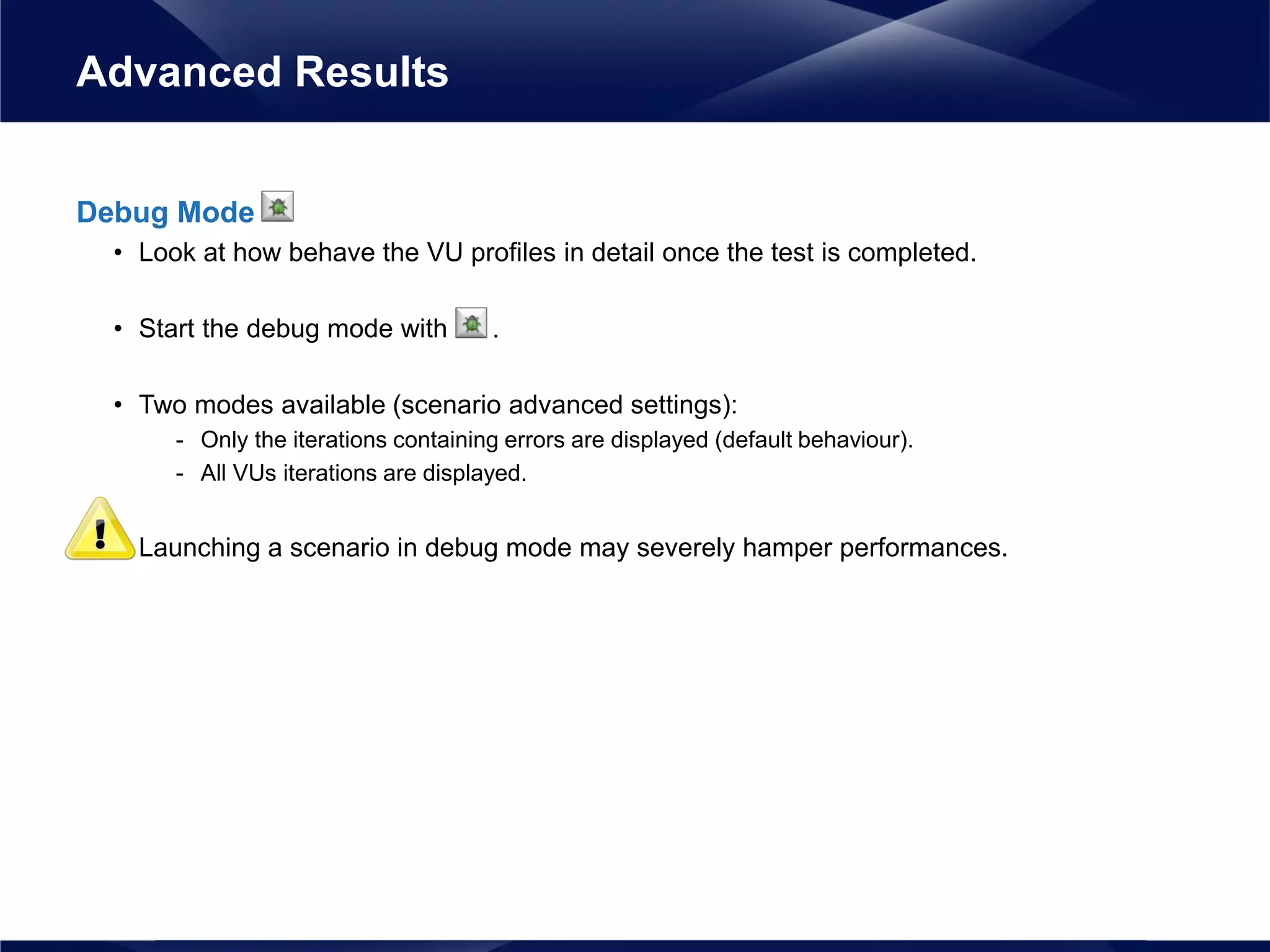 Advanced Results

Debug Mode

• Look at how behave the VU profiles in detail once the test is completed.

• Start the debug mode with .

• Two modes available (scenario advanced settings):
- Only the iterations containing errors are displayed (default behaviour).
- All VUs iterations are displayed.

Launching a scenario in debug mode may severely hamper performances.